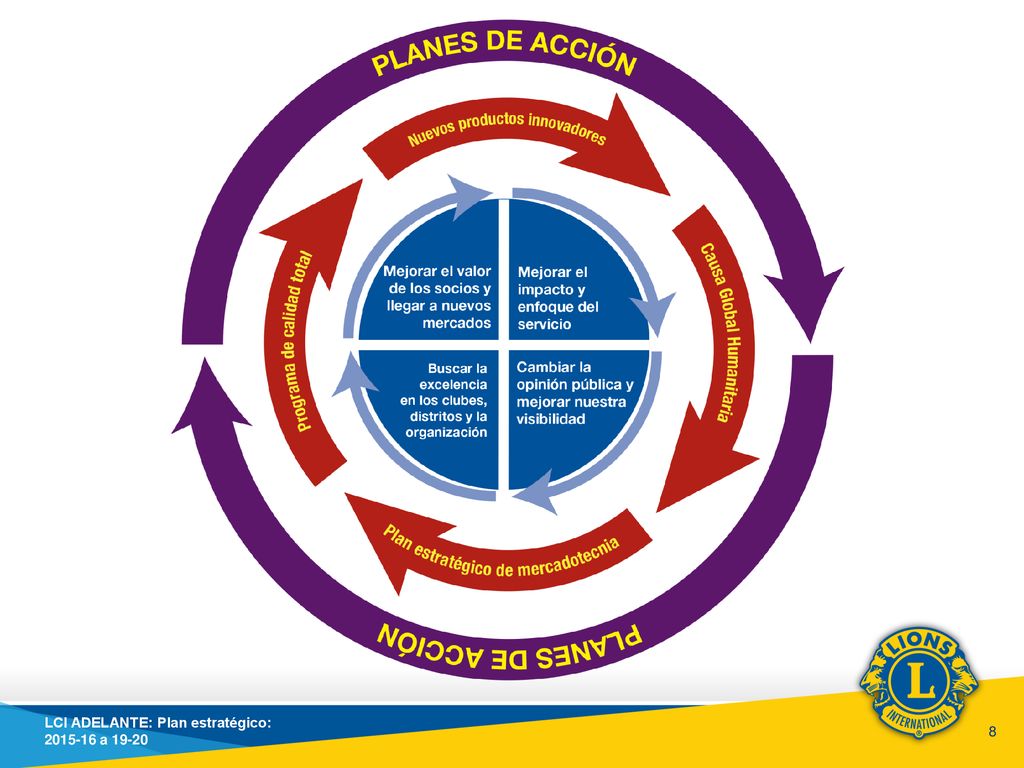 PLANES DE ACCIÓN

Nuevos productos innovadores

Causa Global Humanitaria

Plan estratégico de mercadotecnia

Programa de calidad total

Mejorar el valor de los socios y llegar a nuevos mercados

Mejorar el impacto y enfoque del servicio

Buscar la excelencia en los clubes, distritos y la organización

Cambiar la opinión pública y mejorar nuestra visibilidad

PLANES DE ACCIÓN

LIONS INTERNATIONAL

LCI ADELANTE: Plan estratégico: 2015-16 a 19-20

8